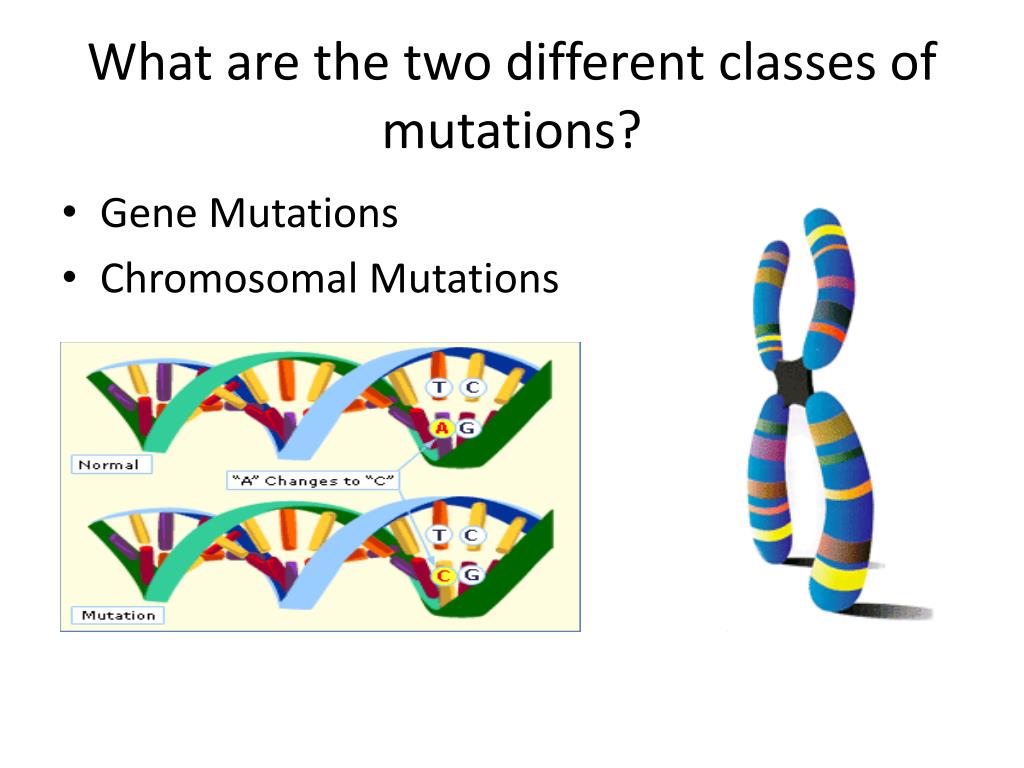 What are the two different classes of mutations?

• Gene Mutations
• Chromosomal Mutations

T C
A G
Normal
"A" Changes to "C"
T C
C G
Mutation